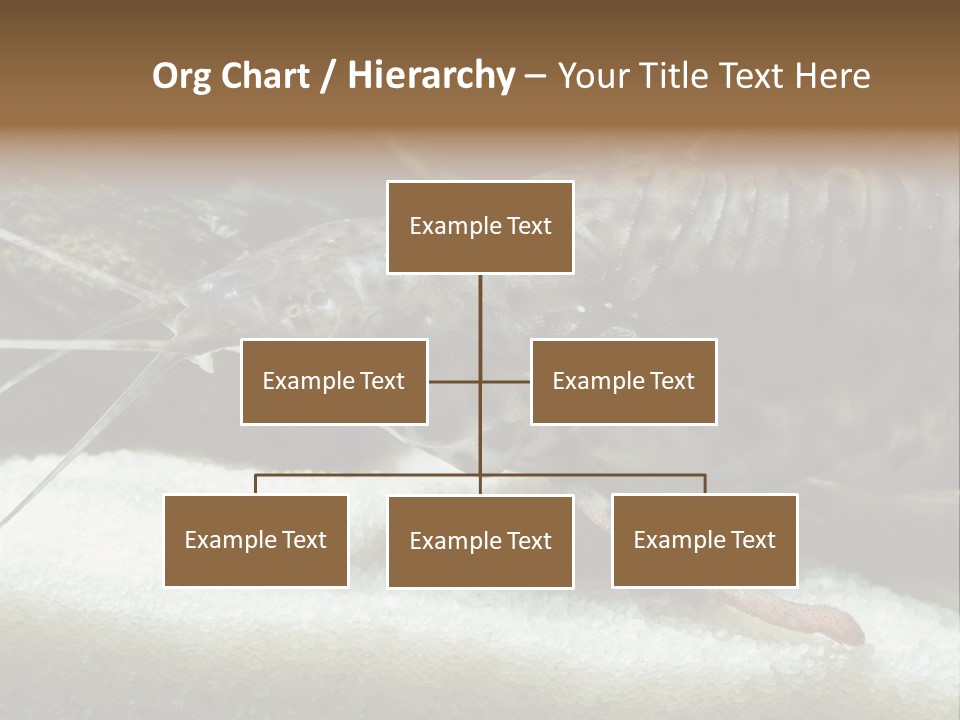 Org Chart / Hierarchy – Your Title Text Here

Example Text

Example Text

Example Text

Example Text

Example Text

Example Text